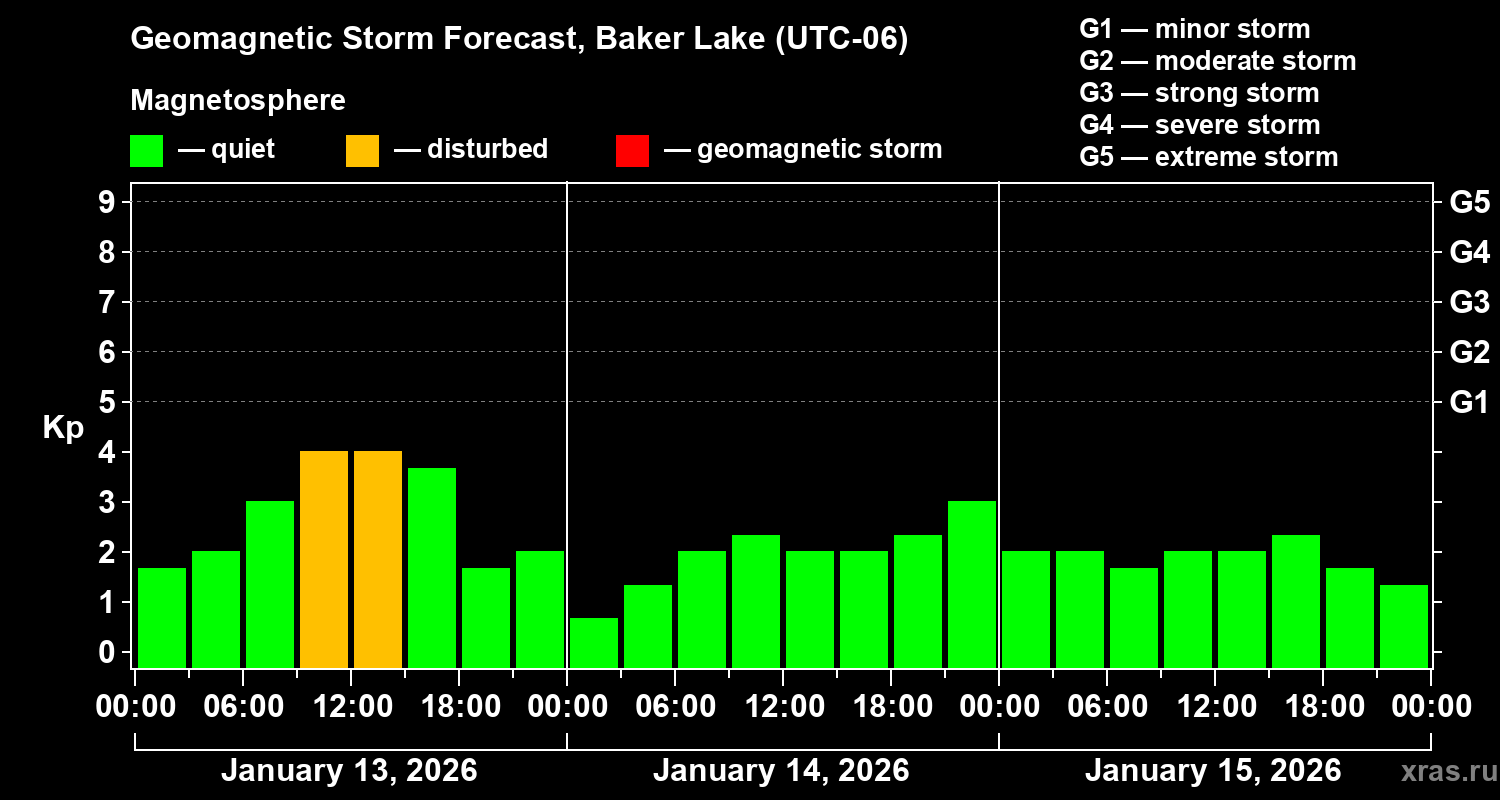 Geomagnetic Storm Forecast, Baker Lake (UTC-06)

Magnetosphere

— quiet — disturbed — geomagnetic storm

G1 — minor storm
G2 — moderate storm
G3 — strong storm
G4 — severe storm
G5 — extreme storm

Kp

9 8 7 6 5 4 3 2 1 0

G5 G4 G3 G2 G1

00:00 06:00 12:00 18:00 00:00 06:00 12:00 18:00 00:00 06:00 12:00 18:00 00:00

January 13, 2026 January 14, 2026 January 15, 2026

xras.ru